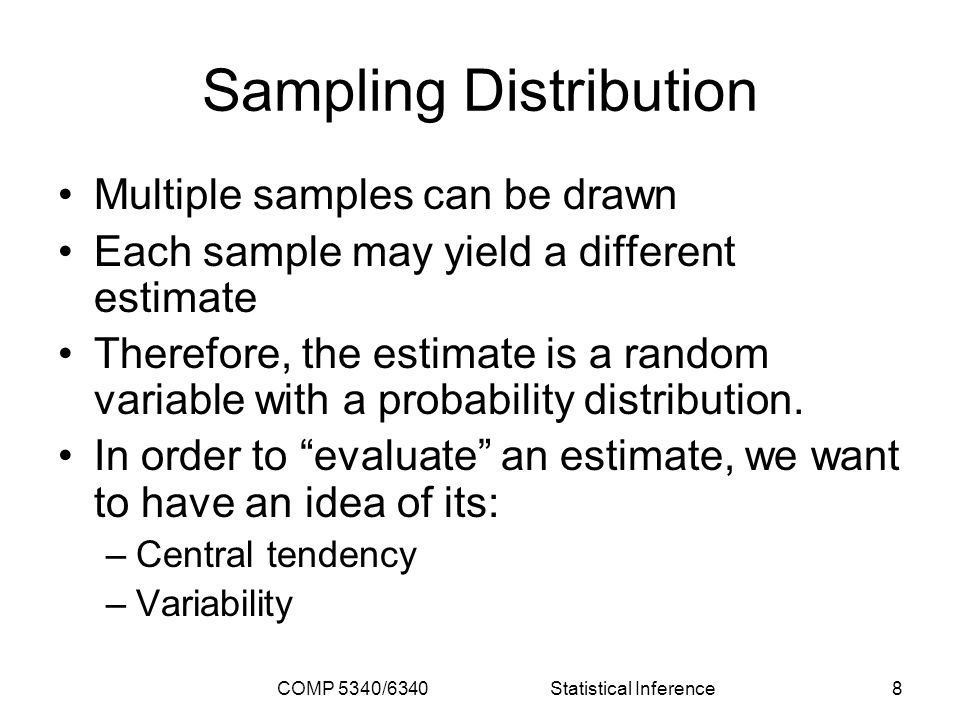 Sampling Distribution

• Multiple samples can be drawn
• Each sample may yield a different estimate
• Therefore, the estimate is a random variable with a probability distribution.
• In order to “evaluate” an estimate, we want to have an idea of its:
– Central tendency
– Variability

COMP 5340/6340 Statistical Inference 8